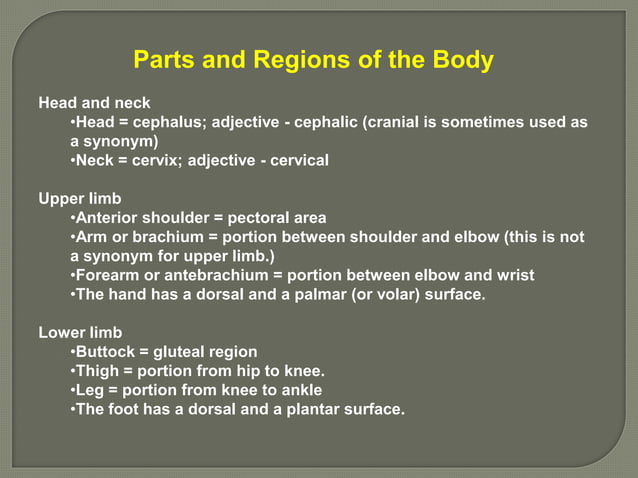 Parts and Regions of the Body

Head and neck
•Head = cephalus; adjective - cephalic (cranial is sometimes used as a synonym)
•Neck = cervix; adjective - cervical

Upper limb
•Anterior shoulder = pectoral area
•Arm or brachium = portion between shoulder and elbow (this is not a synonym for upper limb.)
•Forearm or antebrachium = portion between elbow and wrist
•The hand has a dorsal and a palmar (or volar) surface.

Lower limb
•Buttock = gluteal region
•Thigh = portion from hip to knee.
•Leg = portion from knee to ankle
•The foot has a dorsal and a plantar surface.